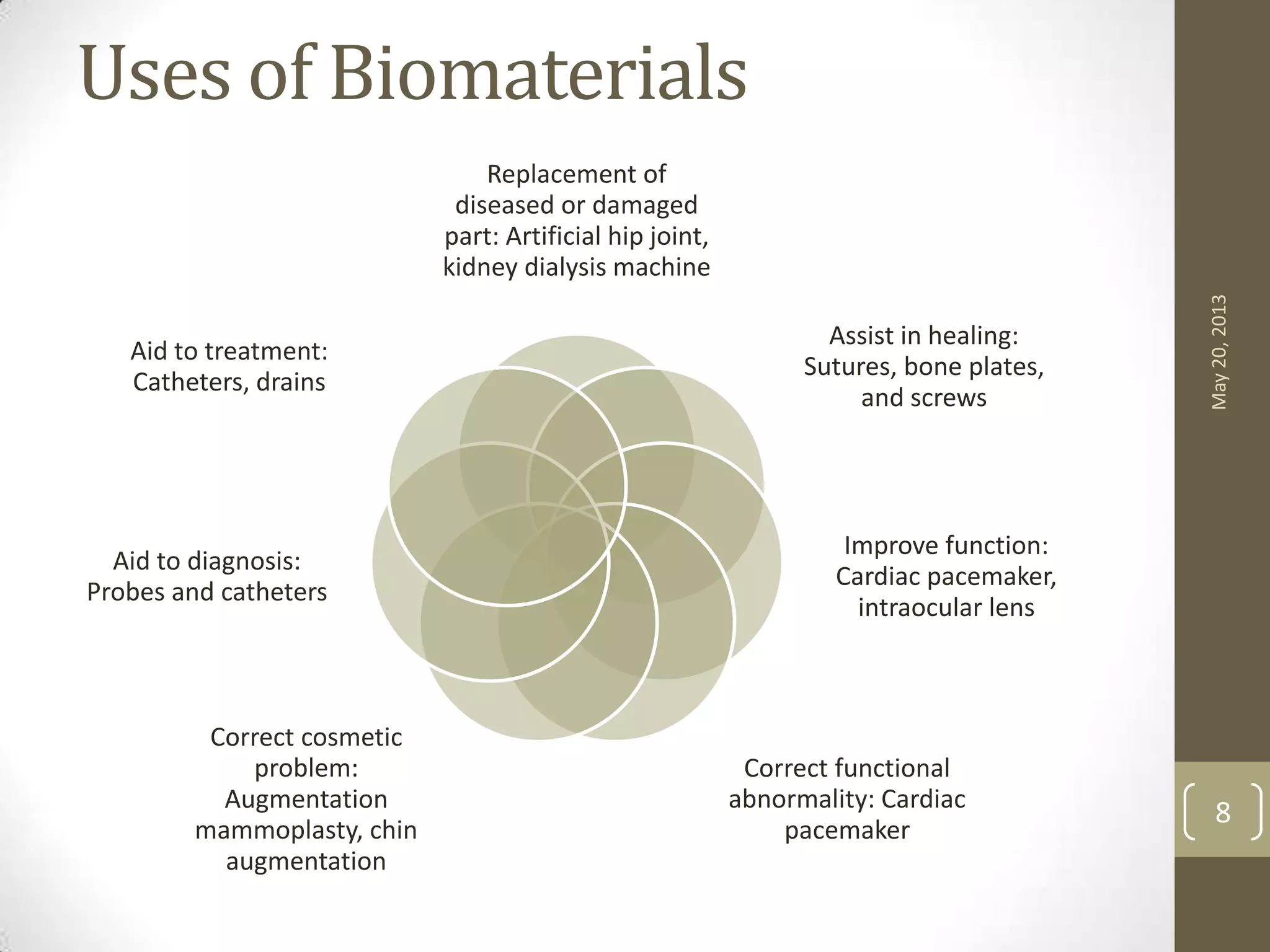 Uses of Biomaterials

Replacement of diseased or damaged part: Artificial hip joint, kidney dialysis machine

Assist in healing: Sutures, bone plates, and screws

Improve function: Cardiac pacemaker, intraocular lens

Correct functional abnormality: Cardiac pacemaker

Correct cosmetic problem: Augmentation mammoplasty, chin augmentation

Aid to diagnosis: Probes and catheters

Aid to treatment: Catheters, drains

May 20, 2013

8